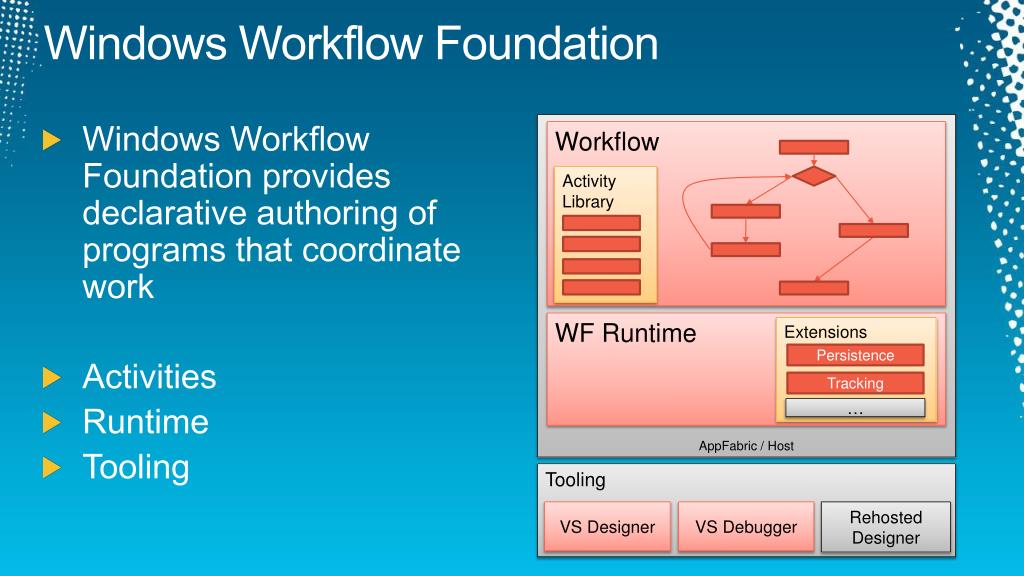 Windows Workflow Foundation

Windows Workflow Foundation provides declarative authoring of programs that coordinate work

Activities
Runtime
Tooling

Workflow

Activity Library

WF Runtime

Extensions

Persistence

Tracking

…

AppFabric / Host

Tooling

VS Designer

VS Debugger

Rehosted Designer